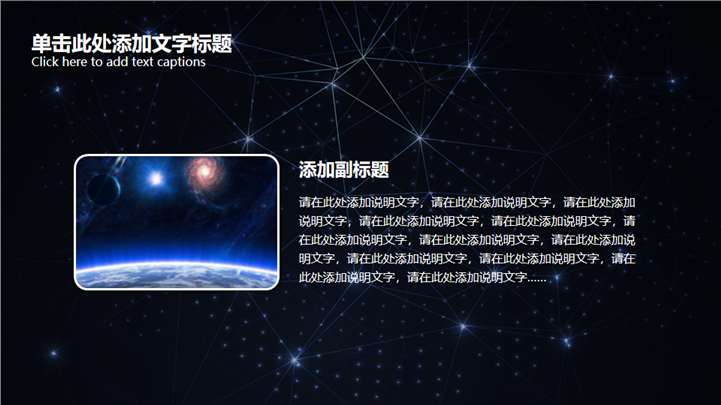 单击此处添加文字标题
Click here to add text captions

添加副标题

请在此处添加说明文字，请在此处添加说明文字，请在此处添加说明文字，请在此处添加说明文字，请在此处添加说明文字，请在此处添加说明文字，请在此处添加说明文字，请在此处添加说明文字，请在此处添加说明文字，请在此处添加说明文字，请在此处添加说明文字，请在此处添加说明文字......